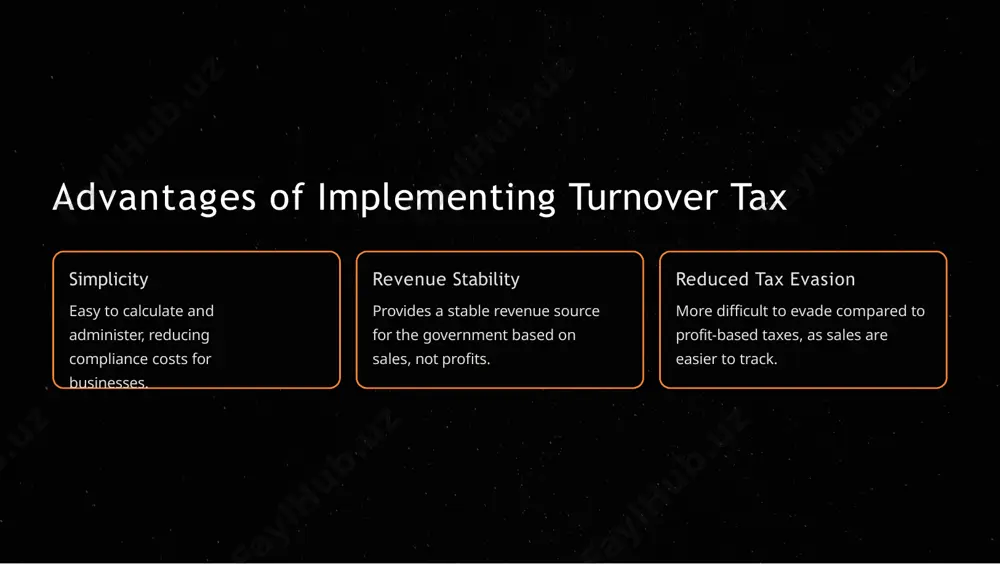 Advantages of Implementing Turnover Tax

Simplicity

Easy to calculate and administer, reducing compliance costs for businesses.

Revenue Stability

Provides a stable revenue source for the government based on sales, not profits.

Reduced Tax Evasion

More difficult to evade compared to profit-based taxes, as sales are easier to track.